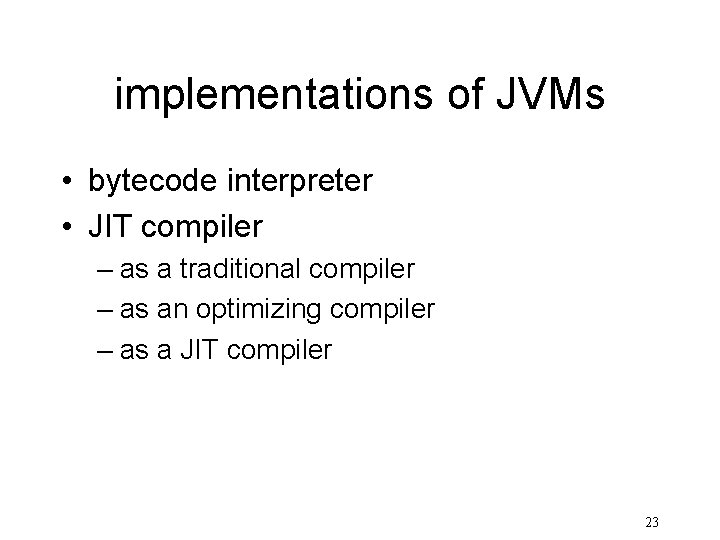 implementations of JVMs

• bytecode interpreter
• JIT compiler
– as a traditional compiler
– as an optimizing compiler
– as a JIT compiler

23